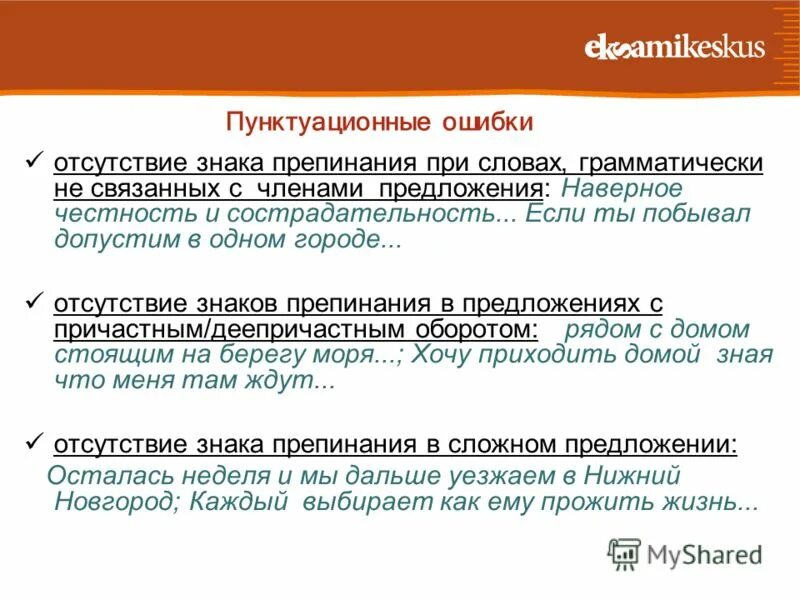 eksamikeskus

Пунктуационные ошибки

✓ отсутствие знака препинания при словах, грамматически не связанных с членами предложения: Наверное честность и сострадательность... Если ты побывал допустим в одном городе...

✓ отсутствие знаков препинания в предложениях с причастным/деепричастным оборотом: рядом с домом стоящим на берегу моря...; Хочу приходить домой зная что меня там ждут...

✓ отсутствие знака препинания в сложном предложении: Осталась неделя и мы дальше уезжаем в Нижний Новгород; Каждый выбирает как ему прожить жизнь...

MyShared